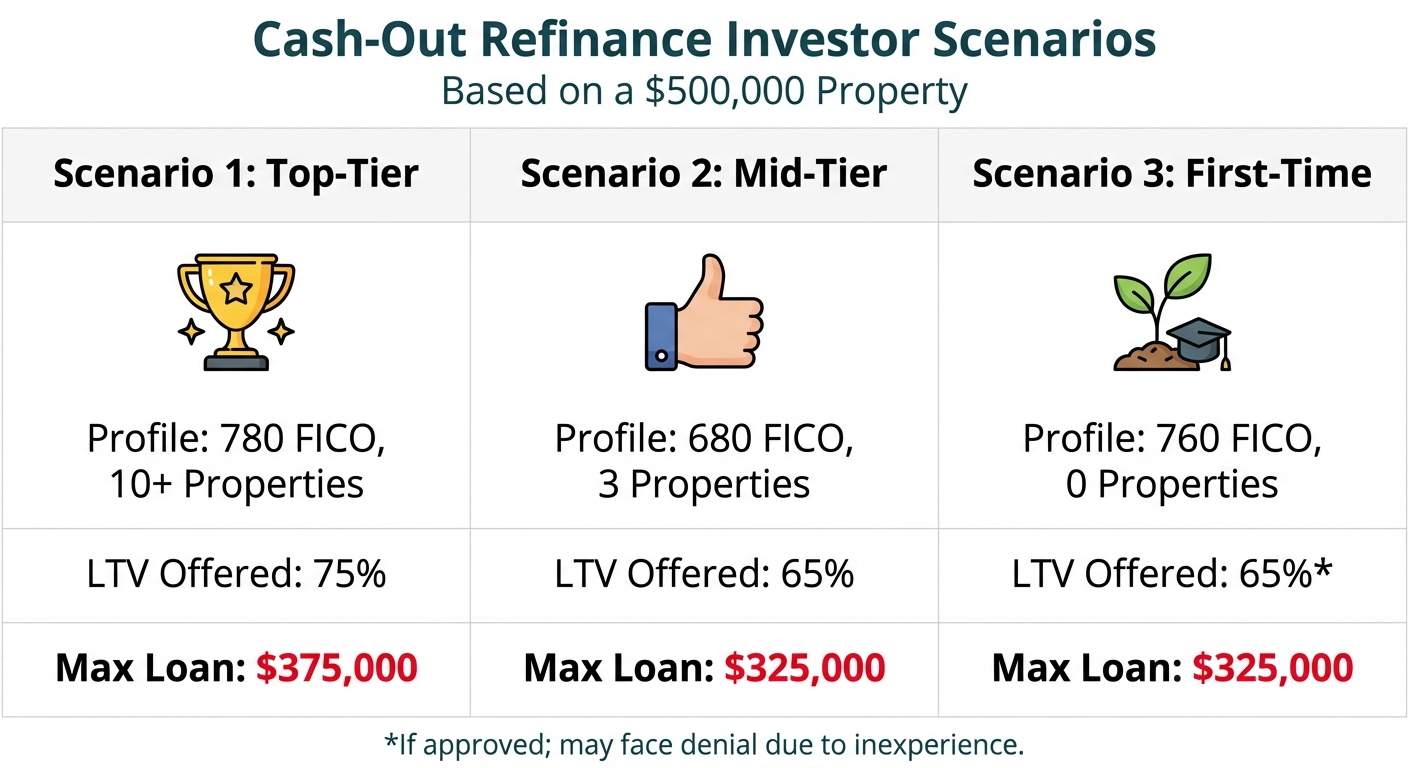 Cash-Out Refinance Investor Scenarios
Based on a \$500,000 Property

| Scenario 1: Top-Tier | Scenario 2: Mid-Tier | Scenario 3: First-Time |
|---|---|---|
| Profile: 780 FICO, 10+ Properties | Profile: 680 FICO, 3 Properties | Profile: 760 FICO, 0 Properties |
| LTV Offered: 75% | LTV Offered: 65% | LTV Offered: 65%* |
| Max Loan: \$375,000 | Max Loan: \$325,000 | Max Loan: \$325,000 |

*If approved; may face denial due to inexperience.